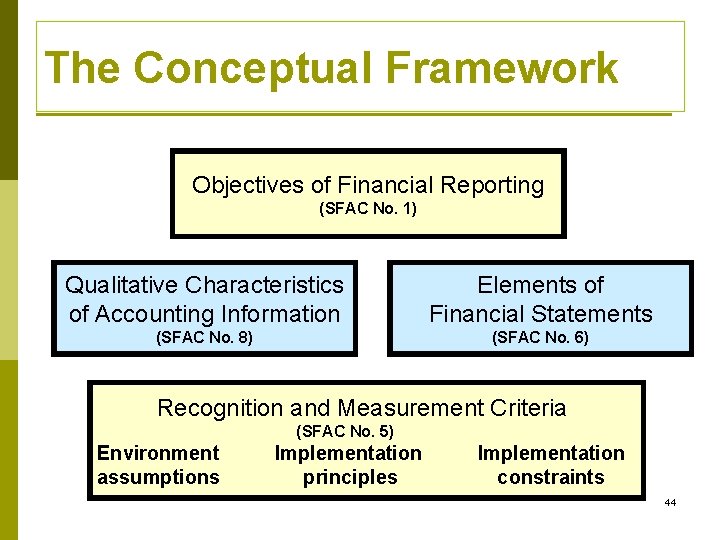 The Conceptual Framework

Objectives of Financial Reporting
(SFAC No. 1)

Qualitative Characteristics of Accounting Information
(SFAC No. 8)

Elements of Financial Statements
(SFAC No. 6)

Recognition and Measurement Criteria
(SFAC No. 5)

Environment assumptions

Implementation principles

Implementation constraints

44